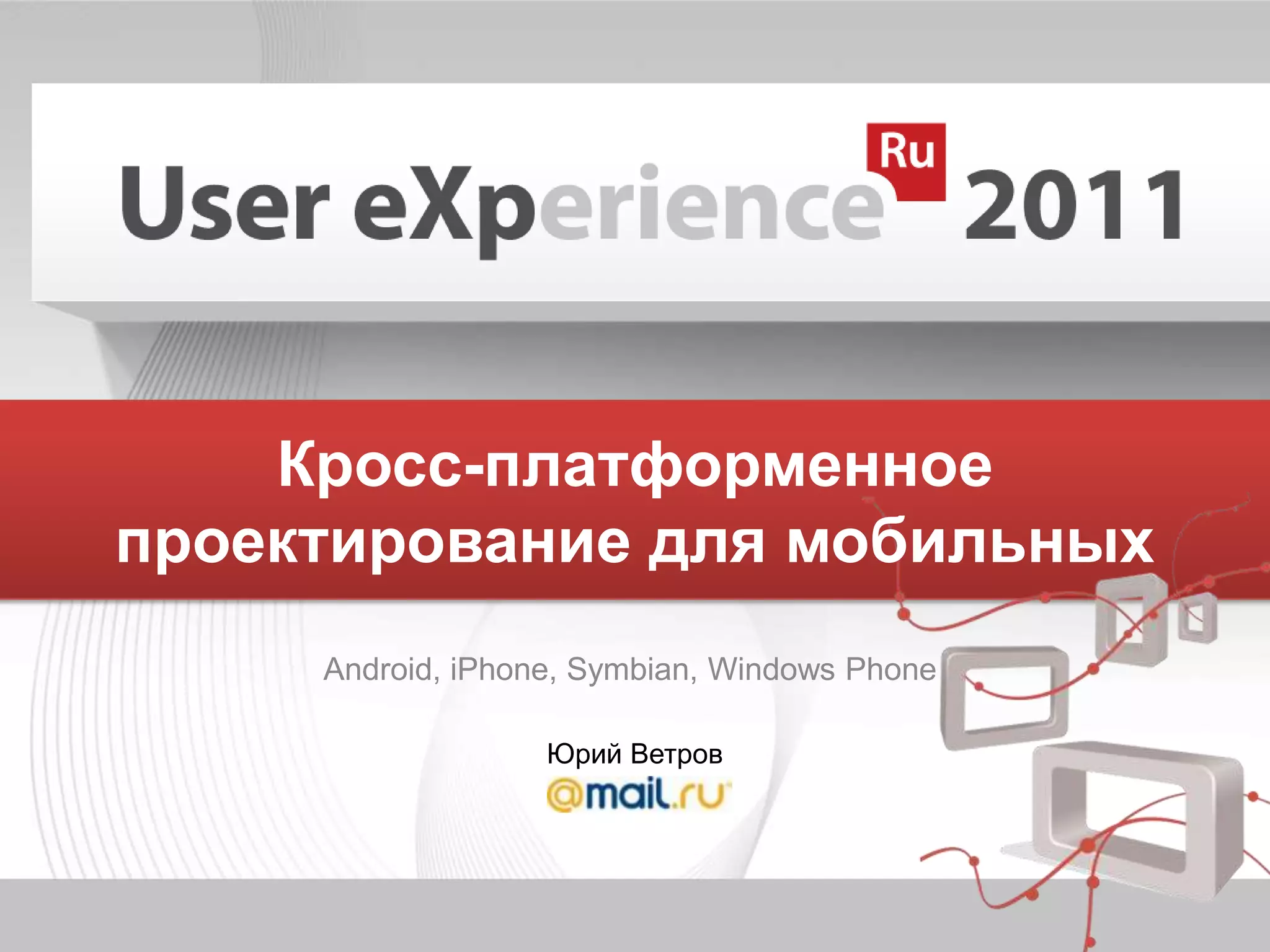 User eXperience Ru 2011

Кросс-платформенное проектирование для мобильных

Android, iPhone, Symbian, Windows Phone

Юрий Ветров

@mail.ru